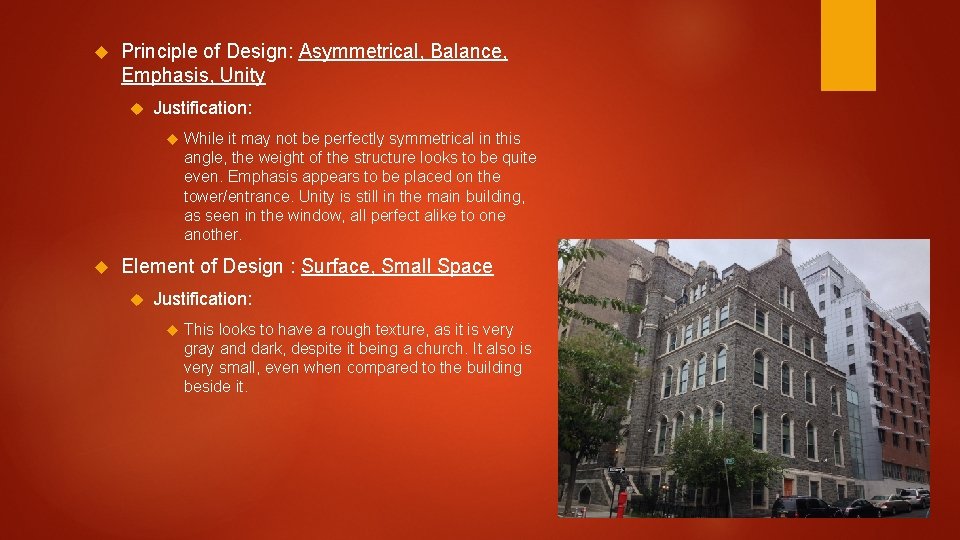 Principle of Design: Asymmetrical, Balance, Emphasis, Unity

Justification:

While it may not be perfectly symmetrical in this angle, the weight of the structure looks to be quite even. Emphasis appears to be placed on the tower/entrance. Unity is still in the main building, as seen in the window, all perfect alike to one another.

Element of Design : Surface, Small Space

Justification:

This looks to have a rough texture, as it is very gray and dark, despite it being a church. It also is very small, even when compared to the building beside it.